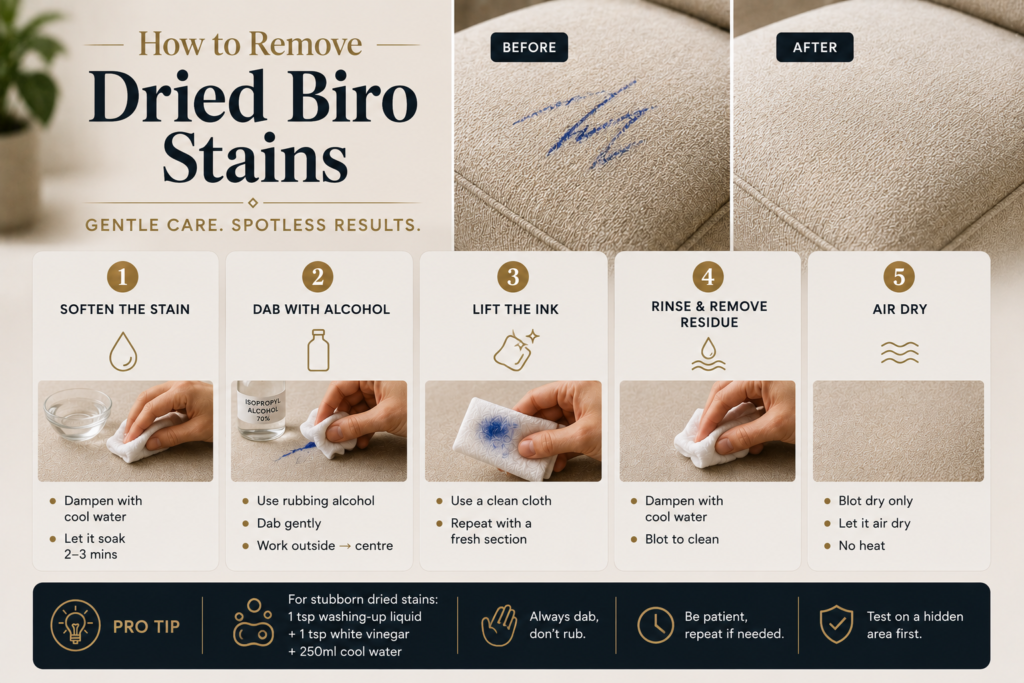 How to Remove

Dried Biro Stains

GENTLE CARE. SPOTLESS RESULTS.

BEFORE

AFTER

1
SOFTEN THE STAIN

- Dampen with cool water
- Let it soak 2–3 mins

2
DAB WITH ALCOHOL

ISOPROPYL ALCOHOL 70%

- Use rubbing alcohol
- Dab gently
- Work outside → centre

3
LIFT THE INK

- Use a clean cloth
- Repeat with a fresh section

4
RINSE & REMOVE RESIDUE

- Dampen with cool water
- Blot to clean

5
AIR DRY

- Blot dry only
- Let it air dry
- No heat

PRO TIP

For stubborn dried stains:
1 tsp washing-up liquid
+ 1 tsp white vinegar
+ 250ml cool water

Always dab, don't rub.

Be patient, repeat if needed.

Test on a hidden area first.